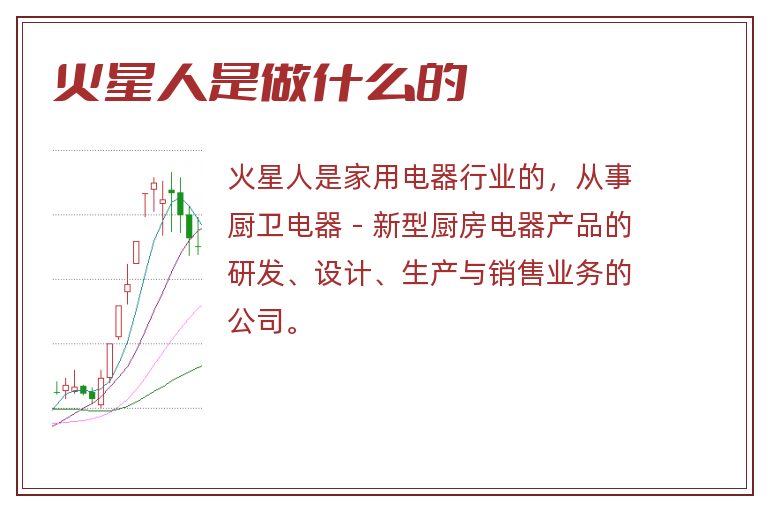 火星人是做什么的

火星人是家用电器行业的，从事厨卫电器－新型厨房电器产品的研发、设计、生产与销售业务的公司。